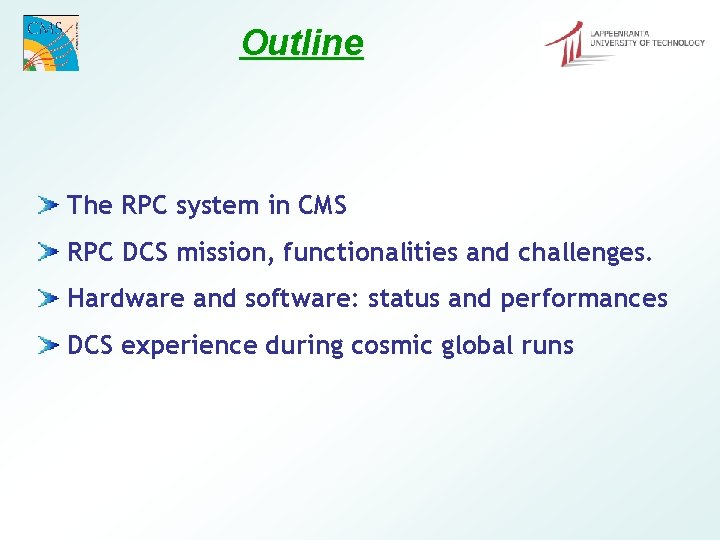 CMS

Outline

LAPPEENRANTA
UNIVERSITY OF TECHNOLOGY

The RPC system in CMS

RPC DCS mission, functionalities and challenges.

Hardware and software: status and performances

DCS experience during cosmic global runs